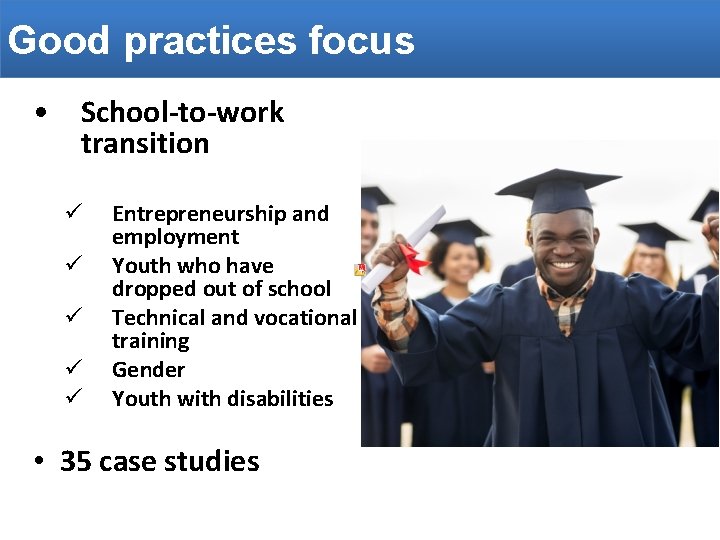 Good practices focus

• School-to-work transition

✓ Entrepreneurship and employment
✓ Youth who have dropped out of school
✓ Technical and vocational training
✓ Gender
✓ Youth with disabilities

• 35 case studies